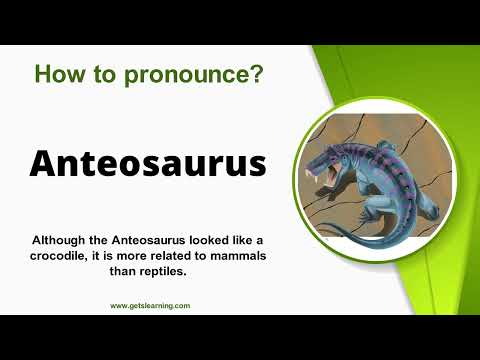 How to pronounce?

Anteosaurus

Although the Anteosaurus looked like a crocodile, it is more related to mammals than reptiles.

www.getslearning.com